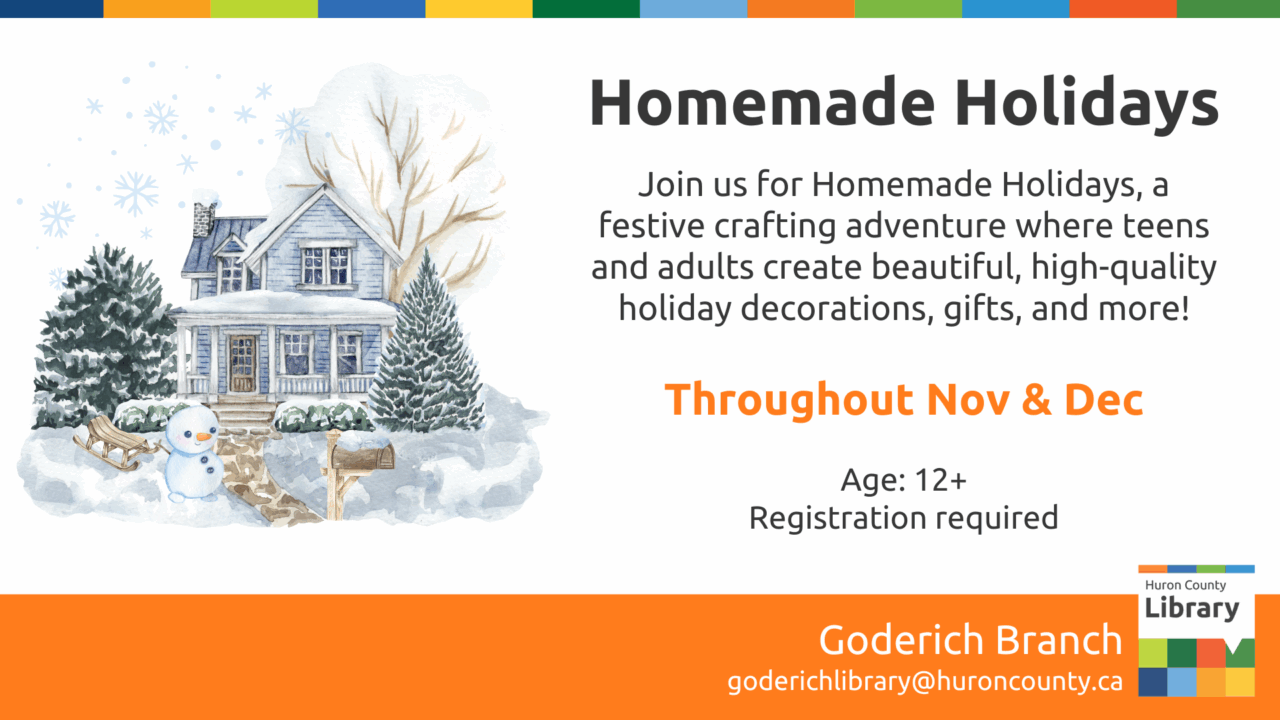 Homemade Holidays

Join us for Homemade Holidays, a festive crafting adventure where teens and adults create beautiful, high-quality holiday decorations, gifts, and more!

Throughout Nov & Dec

Age: 12+
Registration required

Huron County
Library

Goderich Branch
goderichlibrary@huroncounty.ca